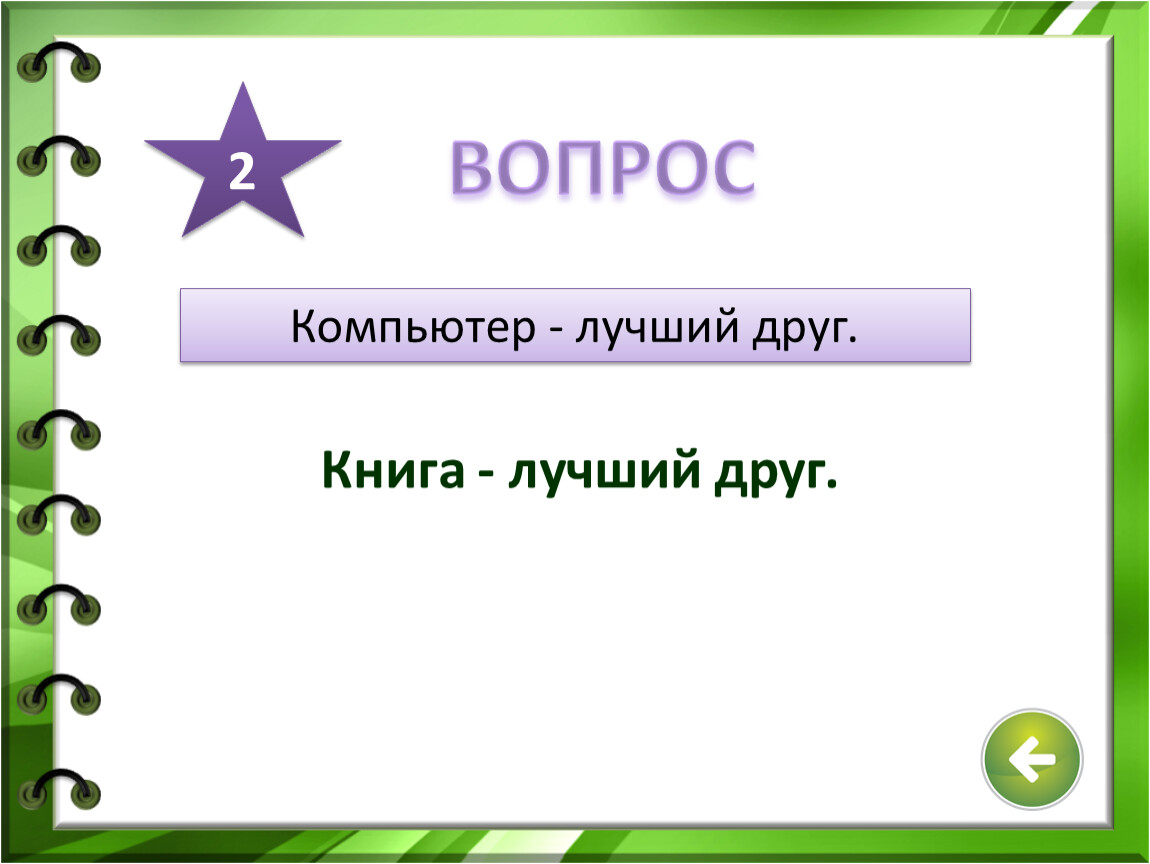 2

ВОПРОС

Компьютер - лучший друг.

Книга - лучший друг.